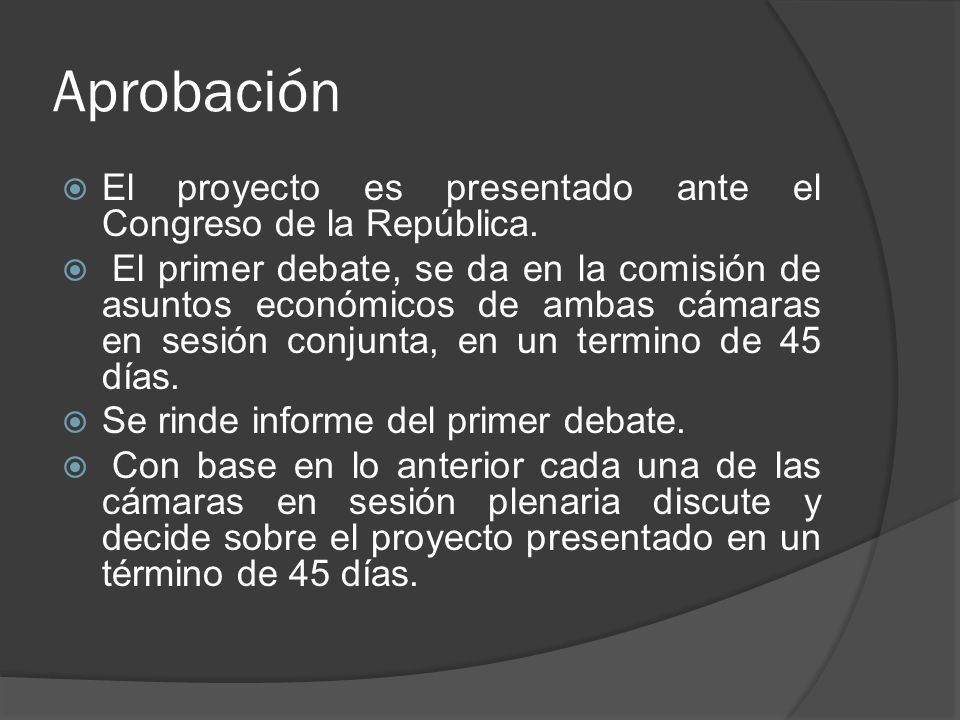 Aprobación

El proyecto es presentado ante el Congreso de la República.

El primer debate, se da en la comisión de asuntos económicos de ambas cámaras en sesión conjunta, en un termino de 45 días.

Se rinde informe del primer debate.

Con base en lo anterior cada una de las cámaras en sesión plenaria discute y decide sobre el proyecto presentado en un término de 45 días.